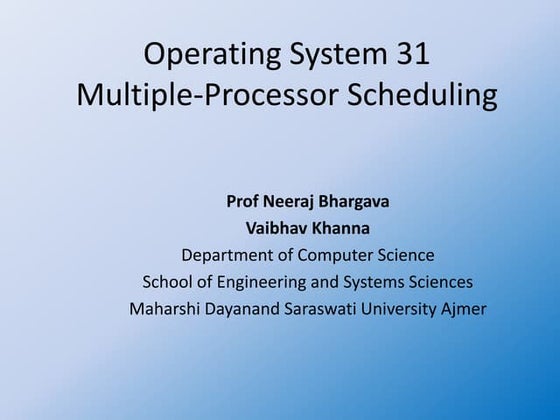 Operating System 31
Multiple-Processor Scheduling

Prof Neeraj Bhargava
Vaibhav Khanna
Department of Computer Science
School of Engineering and Systems Sciences
Maharshi Dayanand Saraswati University Ajmer